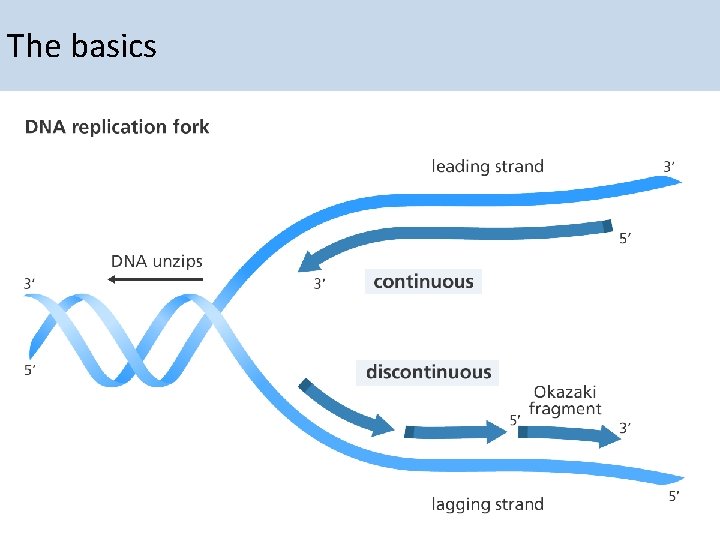 The basics

DNA replication fork

leading strand

3′

5′

DNA unzips

3′

3′

continuous

5′

discontinuous

Okazaki fragment

5′

3′

5′

lagging strand